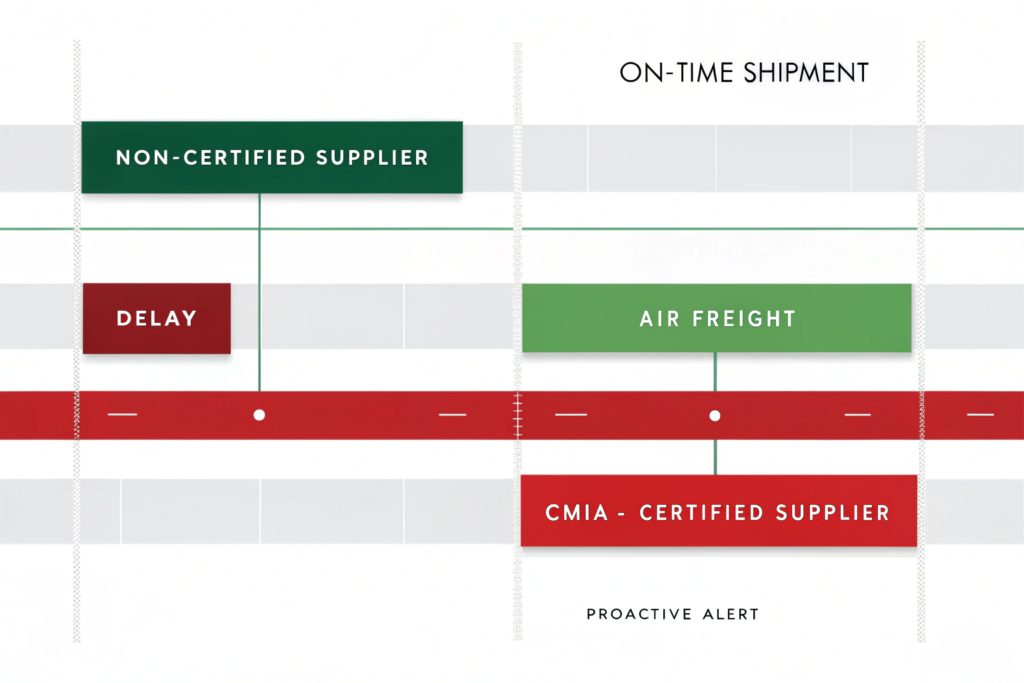 ON-TIME SHIPMENT

NON-CERTIFIED SUPPLIER

DELAY

AIR FREIGHT

CMIA - CERTIFIED SUPPLIER

PROACTIVE ALERT